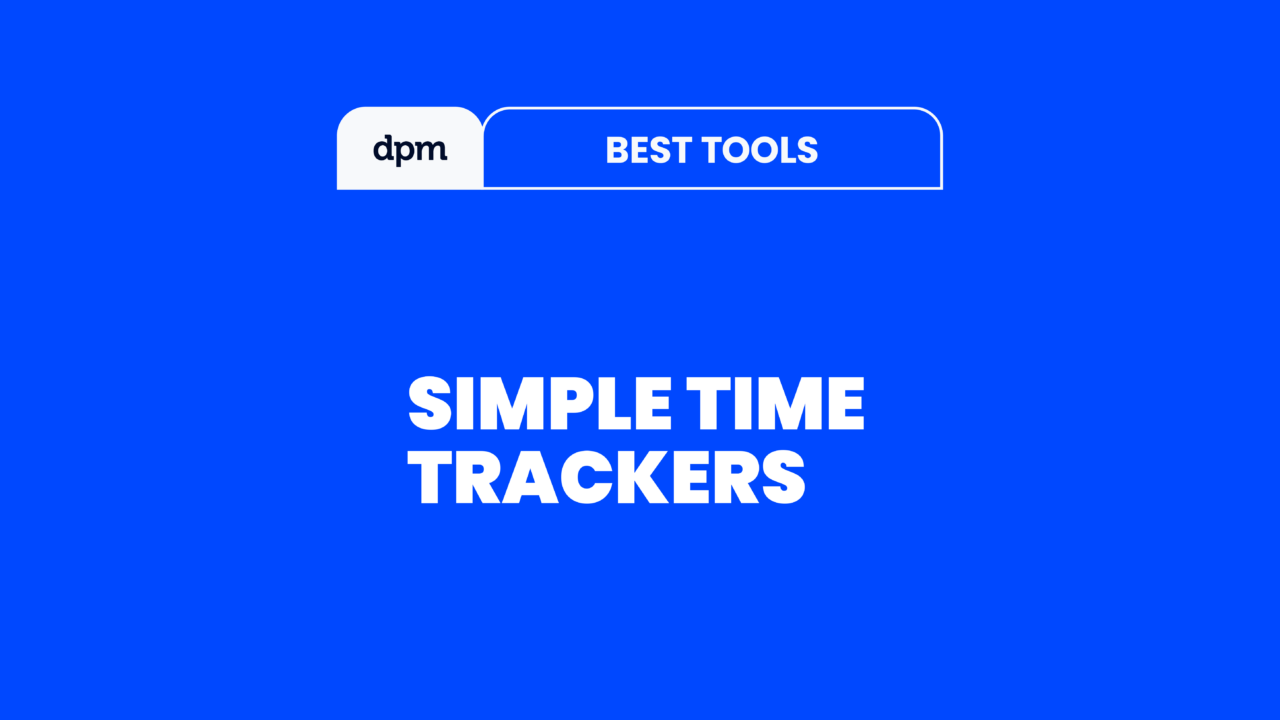 dpm

BEST TOOLS

SIMPLE TIME TRACKERS